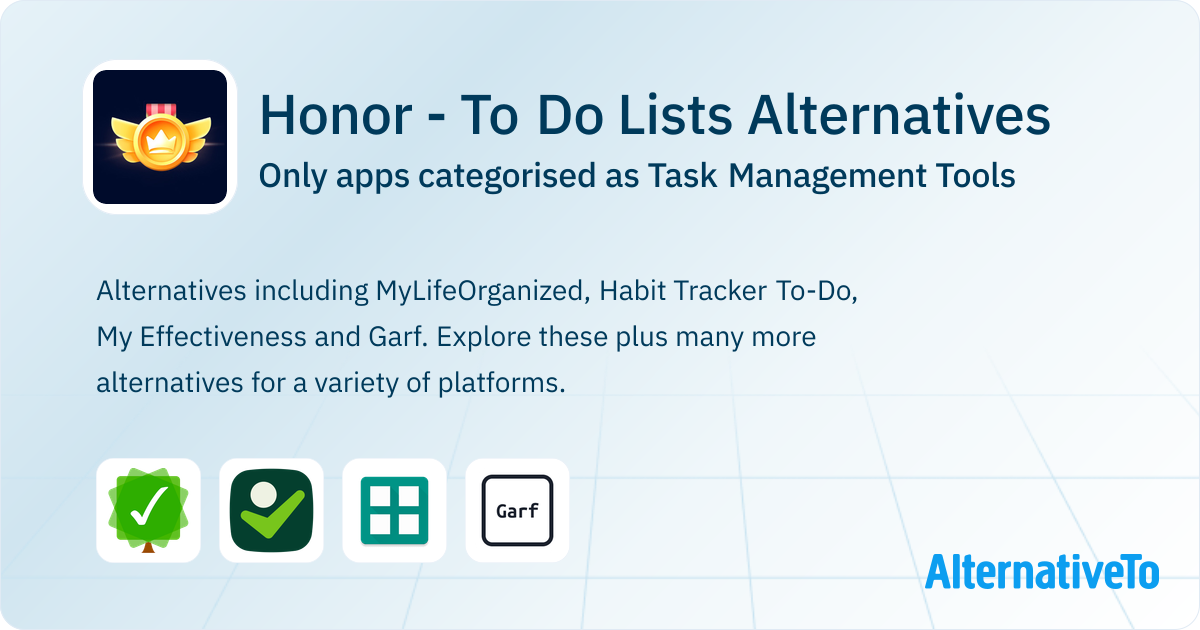 Honor - To Do Lists Alternatives
Only apps categorised as Task Management Tools

Alternatives including MyLifeOrganized, Habit Tracker To-Do, My Effectiveness and Garf. Explore these plus many more alternatives for a variety of platforms.

Garf

AlternativeTo